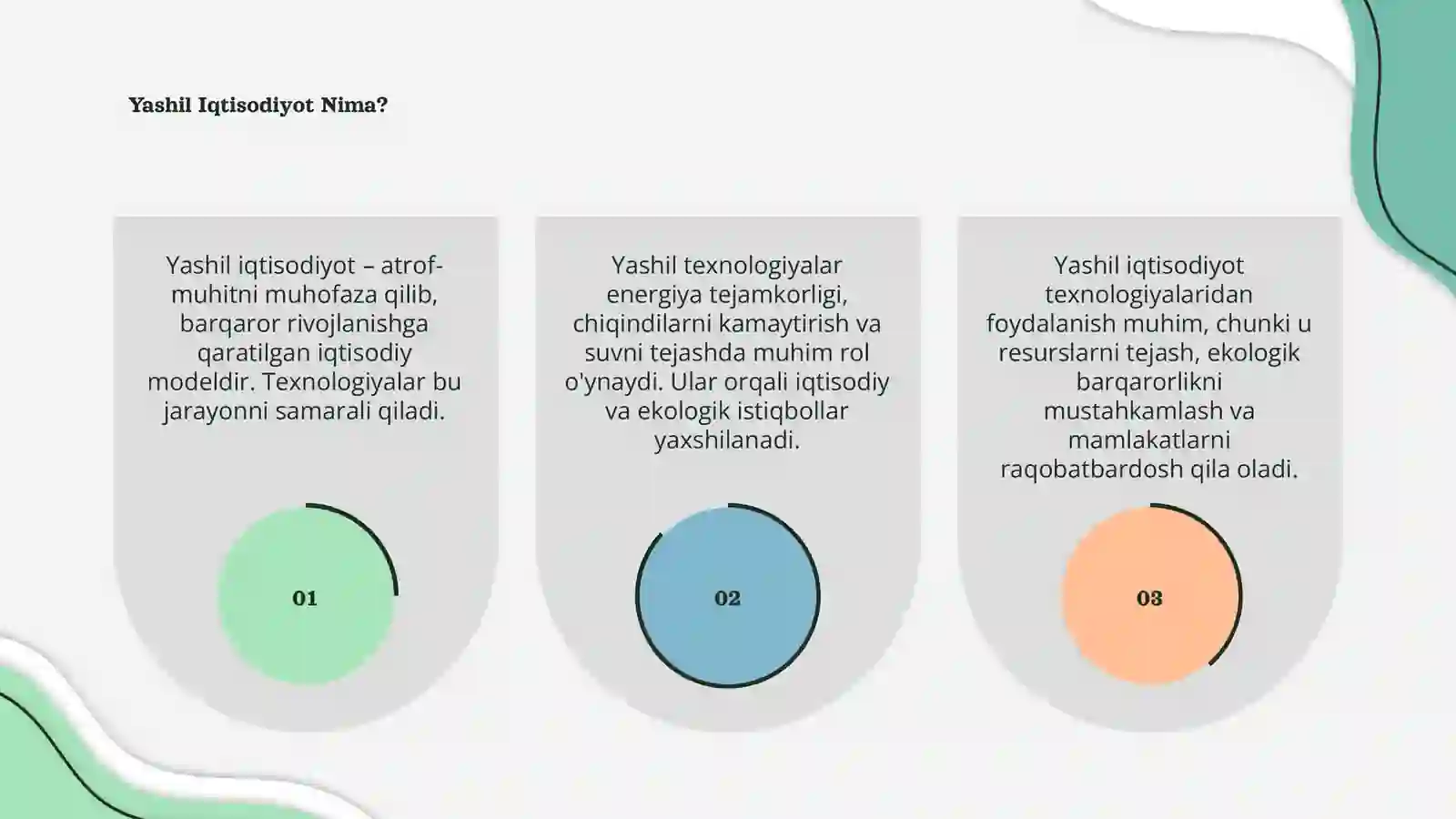 Yashil Iqtisodiyot Nima?

Yashil iqtisodiyot – atrof-muhitni muhofaza qilib, barqaror rivojlanishga qaratilgan iqtisodiy modeldir. Texnologiyalar bu jarayonni samarali qiladi.

01

Yashil texnologiyalar energiya tejamkorligi, chiqindilarni kamaytirish va suvni tejashda muhim rol o'ynaydi. Ular orqali iqtisodiy va ekologik istiqbollar yaxshilanadi.

02

Yashil iqtisodiyot texnologiyalaridan foydalanish muhim, chunki u resurslarni tejash, ekologik barqarorlikni mustahkamlash va mamlakatlarni raqobatbardosh qila oladi.

03